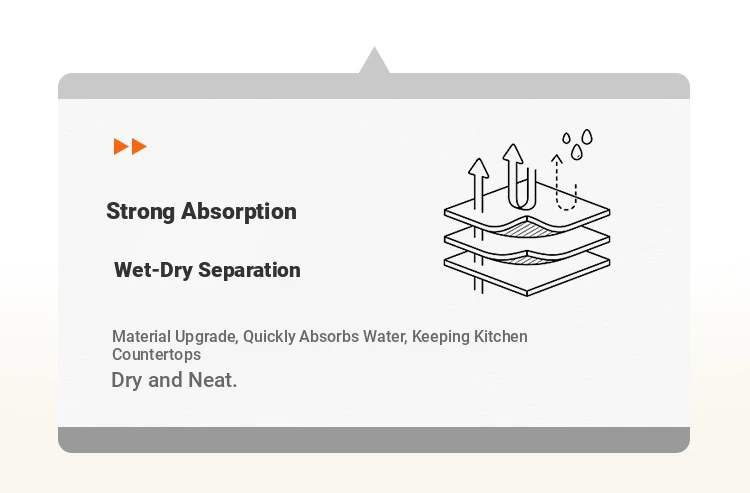 Strong Absorption

Wet-Dry Separation

Material Upgrade, Quickly Absorbs Water, Keeping Kitchen Countertops

Dry and Neat.